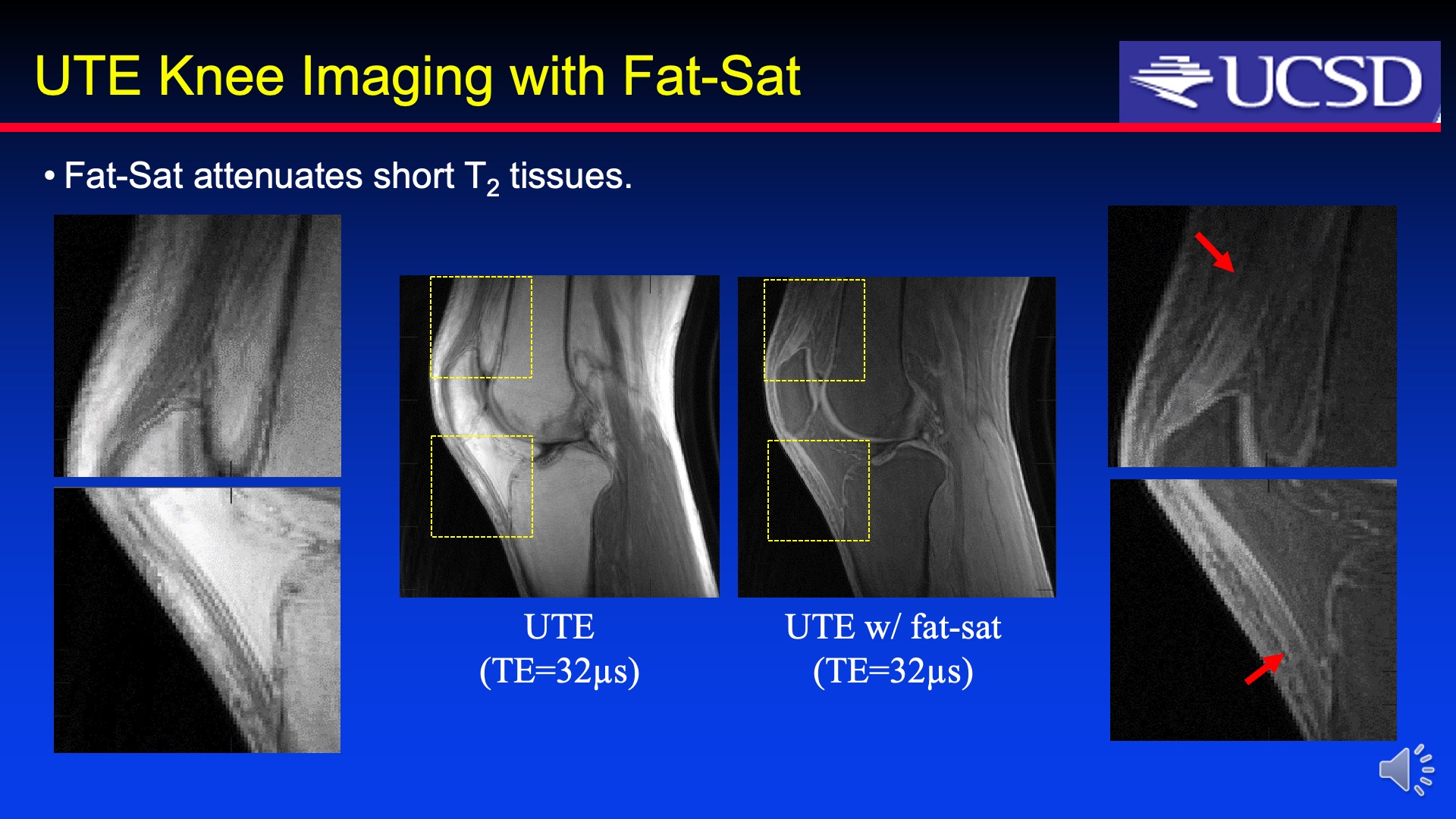 UTE Knee Imaging with Fat-Sat

UCSD

• Fat-Sat attenuates short $T_2$ tissues.

UTE
(TE=32μs)

UTE w/ fat-sat
(TE=32μs)